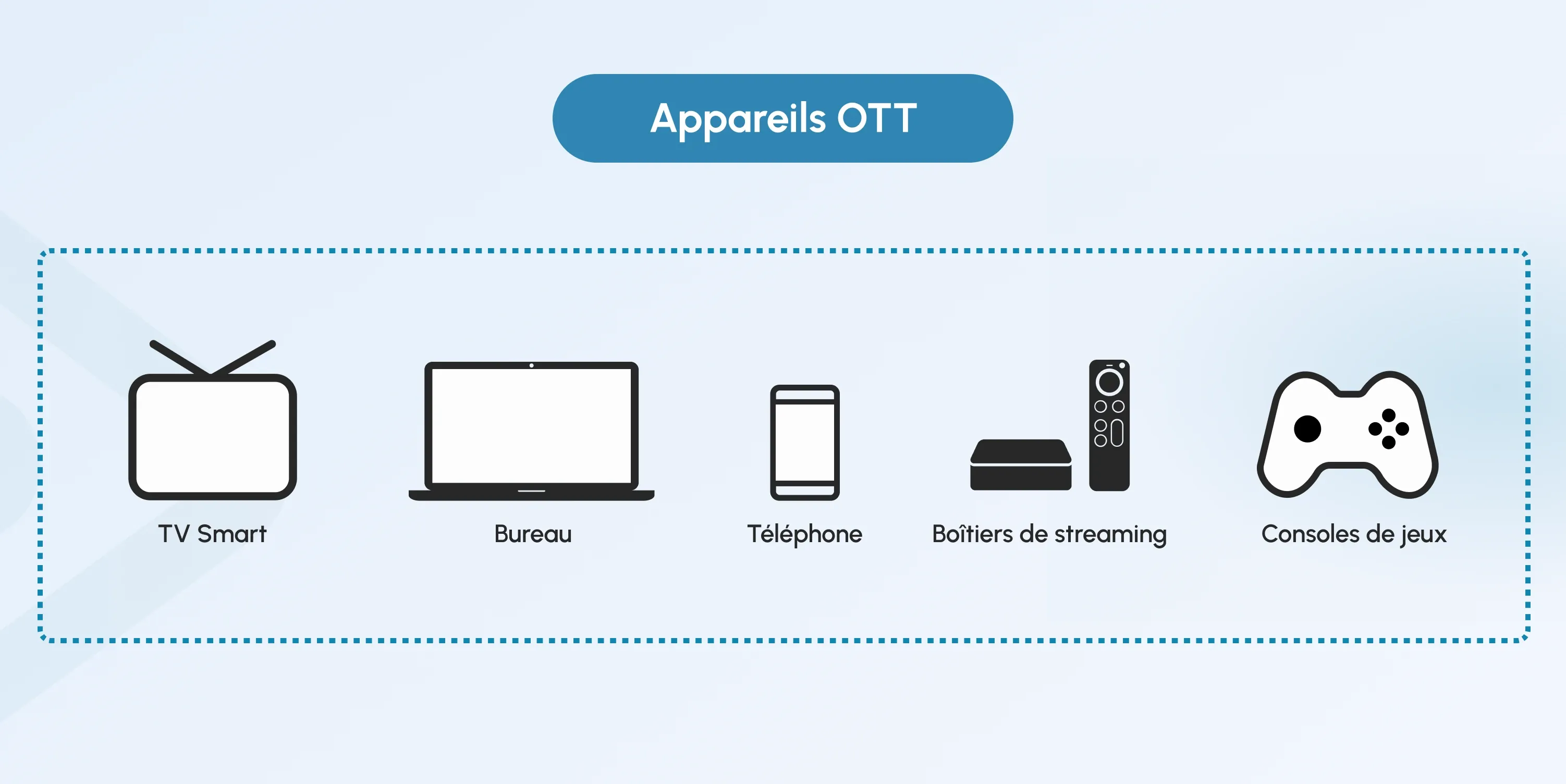 Appareils OTT

TV Smart

Bureau

Téléphone

Boîtiers de streaming

Consoles de jeux